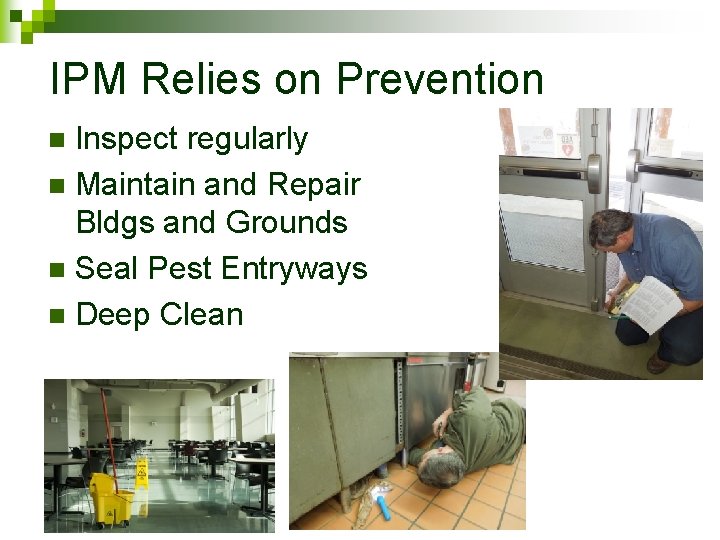 IPM Relies on Prevention

Inspect regularly

Maintain and Repair Bldgs and Grounds

Seal Pest Entryways

Deep Clean